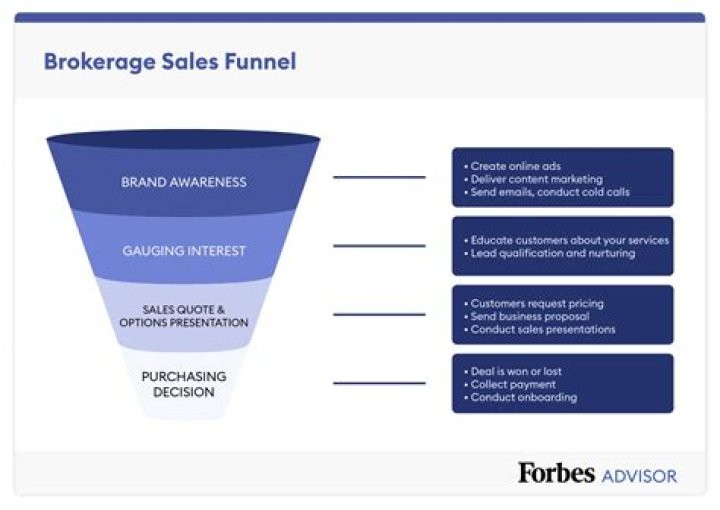 Brokerage Sales Funnel

BRAND AWARENESS

• Create online ads
• Deliver content marketing
• Send emails, conduct cold calls

GAUGING INTEREST

• Educate customers about your services
• Lead qualification and nurturing

SALES QUOTE & OPTIONS PRESENTATION

• Customers request pricing
• Send business proposal
• Conduct sales presentations

PURCHASING DECISION

• Deal is won or lost
• Collect payment
• Conduct onboarding

Forbes ADVISOR